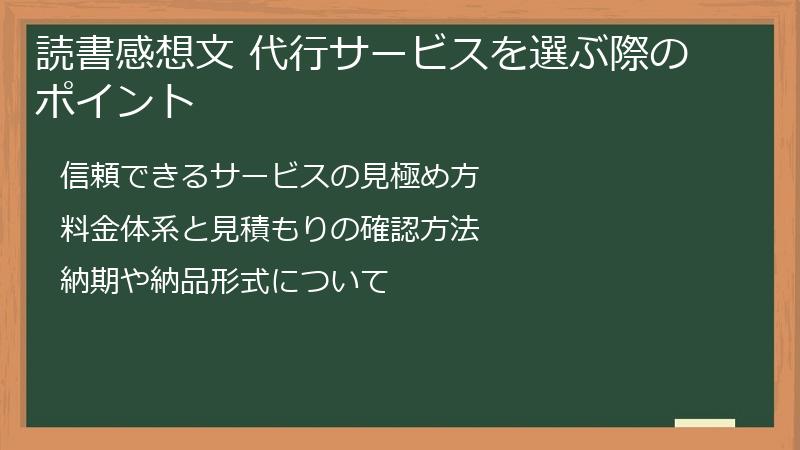 読書感想文 代行サービスを選ぶ際のポイント

信頼できるサービスの見極め方

料金体系と見積もりの確認方法

納期や納品形式について